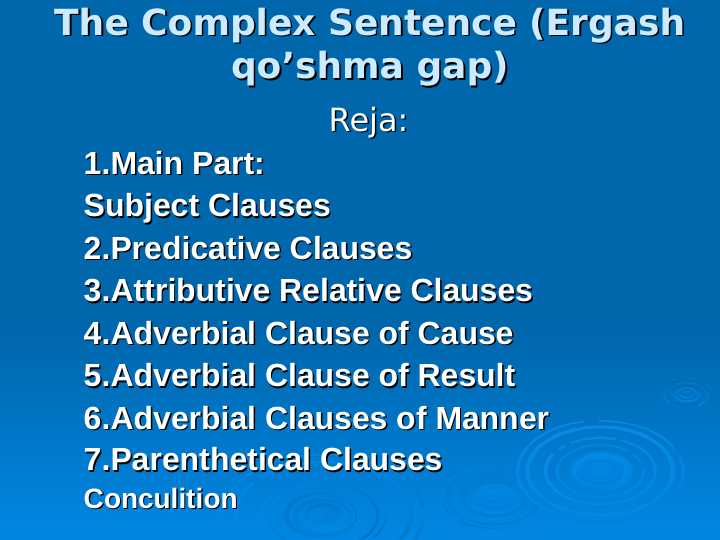 The Complex Sentence (Ergash qo’shma gap)

Reja:

1.Main Part:
Subject Clauses
2.Predicative Clauses
3.Attributive Relative Clauses
4.Adverbial Clause of Cause
5.Adverbial Clause of Result
6.Adverbial Clauses of Manner
7.Parenthetical Clauses
Conculition